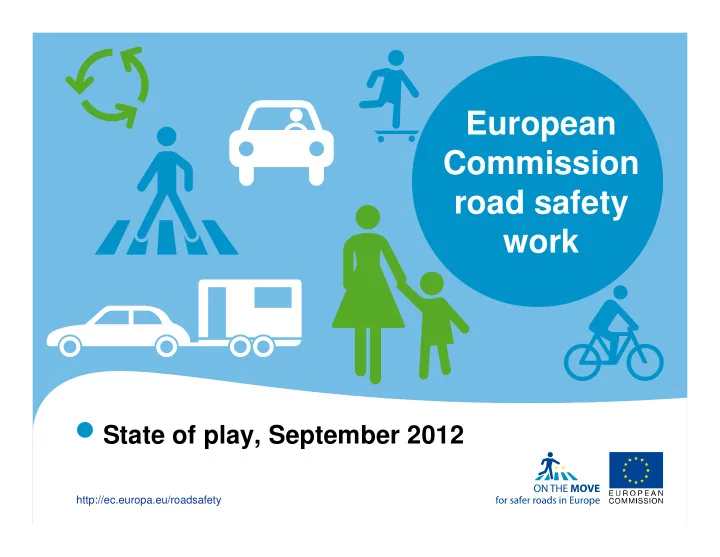 European Commission road safety work

State of play, September 2012

http://ec.europa.eu/roadsafety

ON THE MOVE
for safer roads in Europe

EUROPEAN COMMISSION